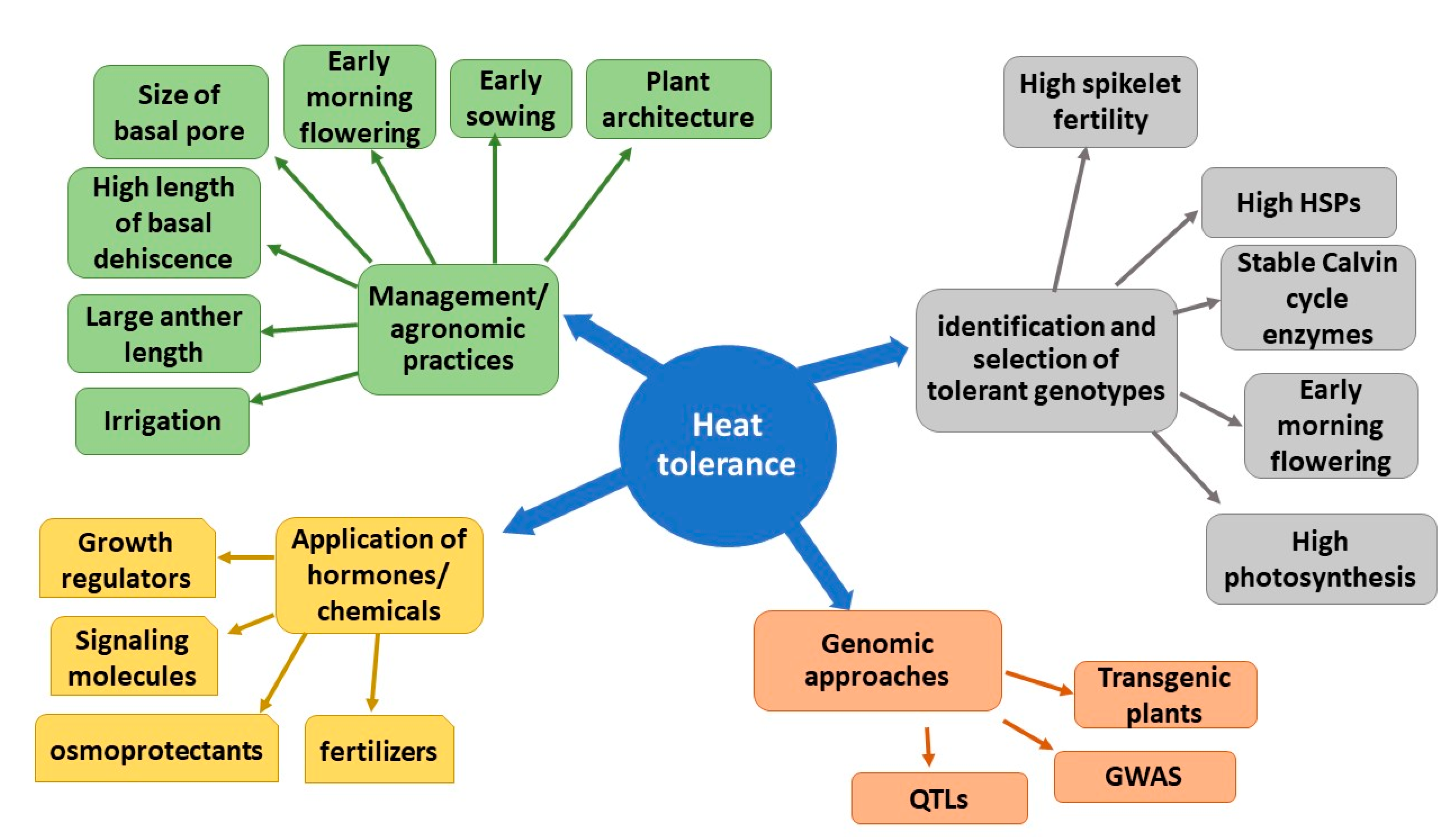 Heat tolerance

Management/ agronomic practices

Size of basal pore

Early morning flowering

Early sowing

Plant architecture

High length of basal dehiscence

Large anther length

Irrigation

identification and selection of tolerant genotypes

High spikelet fertility

High HSPs

Stable Calvin cycle enzymes

Early morning flowering

High photosynthesis

Application of hormones/ chemicals

Growth regulators

Signaling molecules

osmoprotectants

fertilizers

Genomic approaches

Transgenic plants

GWAS

QTLs